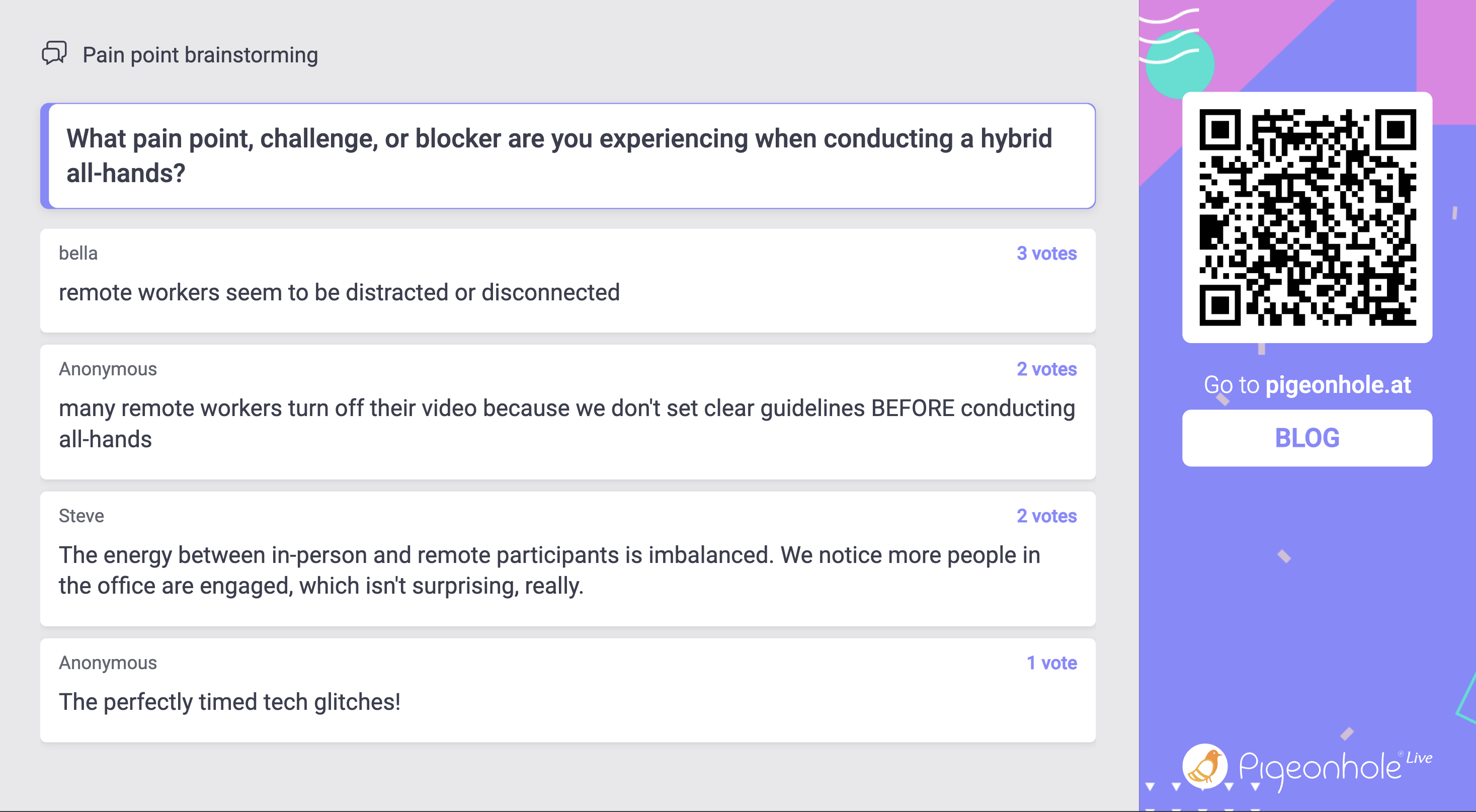 Pain point brainstorming

What pain point, challenge, or blocker are you experiencing when conducting a hybrid all-hands?

bella
3 votes
remote workers seem to be distracted or disconnected

Anonymous
2 votes
many remote workers turn off their video because we don't set clear guidelines BEFORE conducting all-hands

Steve
2 votes
The energy between in-person and remote participants is imbalanced. We notice more people in the office are engaged, which isn't surprising, really.

Anonymous
1 vote
The perfectly timed tech glitches!

Go to pigeonhole.at

BLOG

Pigeonhole® Live